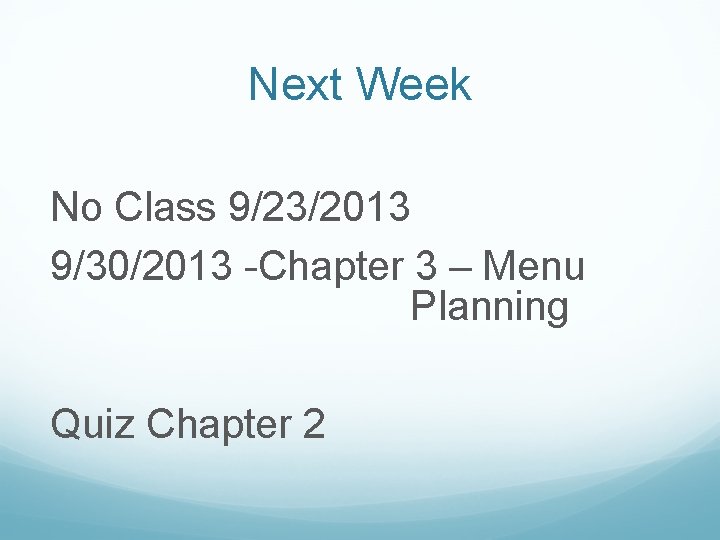 Next Week

No Class 9/23/2013

9/30/2013 -Chapter 3 – Menu Planning

Quiz Chapter 2